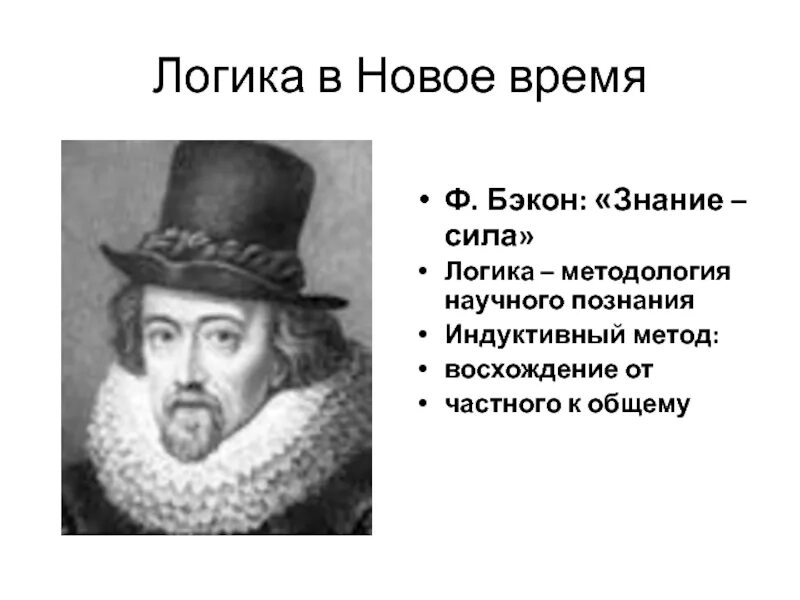 Логика в Новое время

• Ф. Бэкон: «Знание – сила»
• Логика – методология научного познания
• Индуктивный метод:
• восхождение от
• частного к общему